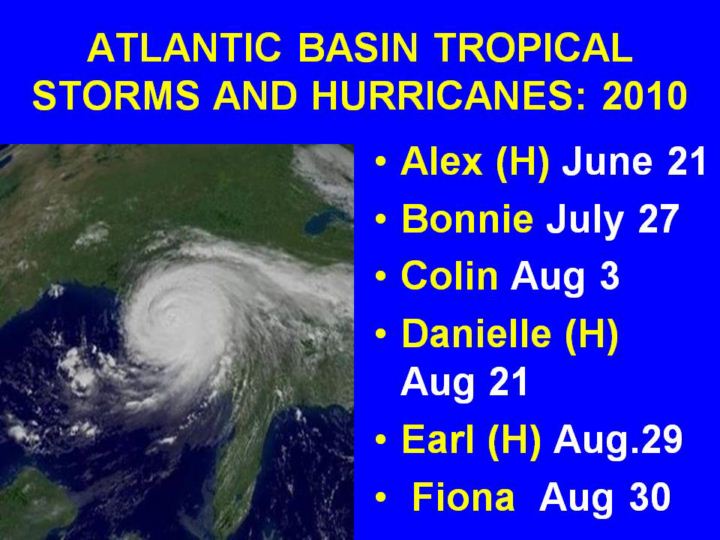 ATLANTIC BASIN TROPICAL STORMS AND HURRICANES: 2010

• Alex (H) June 21
• Bonnie July 27
• Colin Aug 3
• Danielle (H) Aug 21
• Earl (H) Aug.29
• Fiona Aug 30